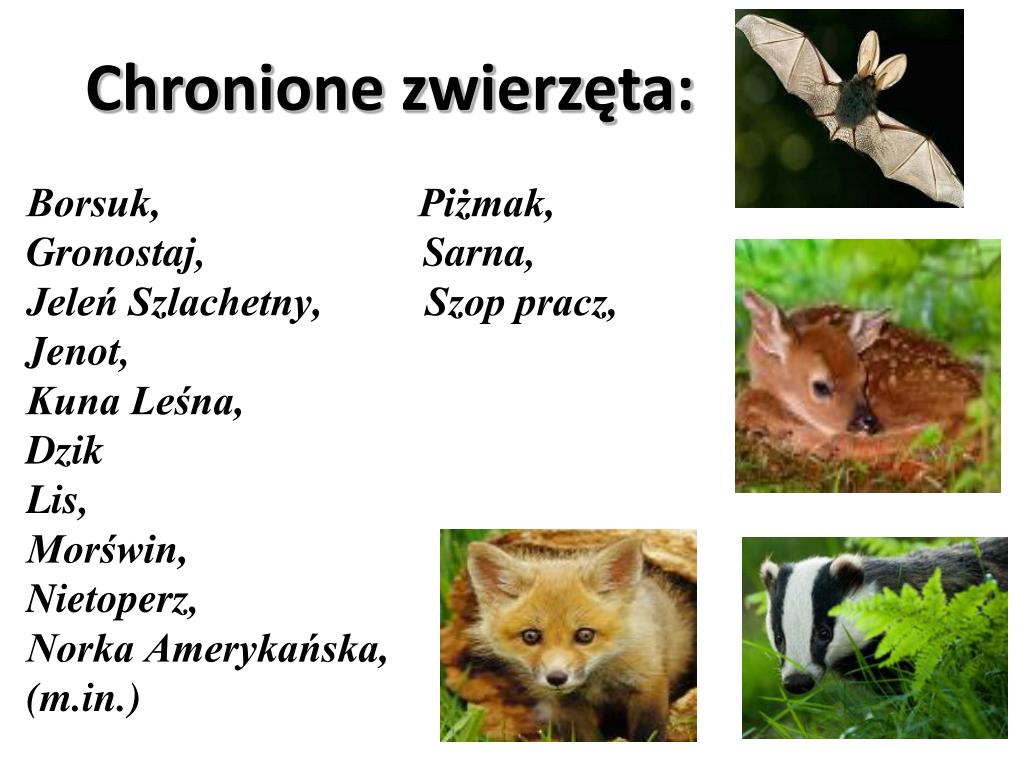 Chronione zwierzęta:

Borsuk,
Gronostaj,
Jeleń Szlachetny,
Jenot,
Kuna Leśna,
Dzik
Lis,
Morświn,
Nietoperz,
Norka Amerykańska,
(m.in.)

Piżmak,
Sarna,
Szop pracz,